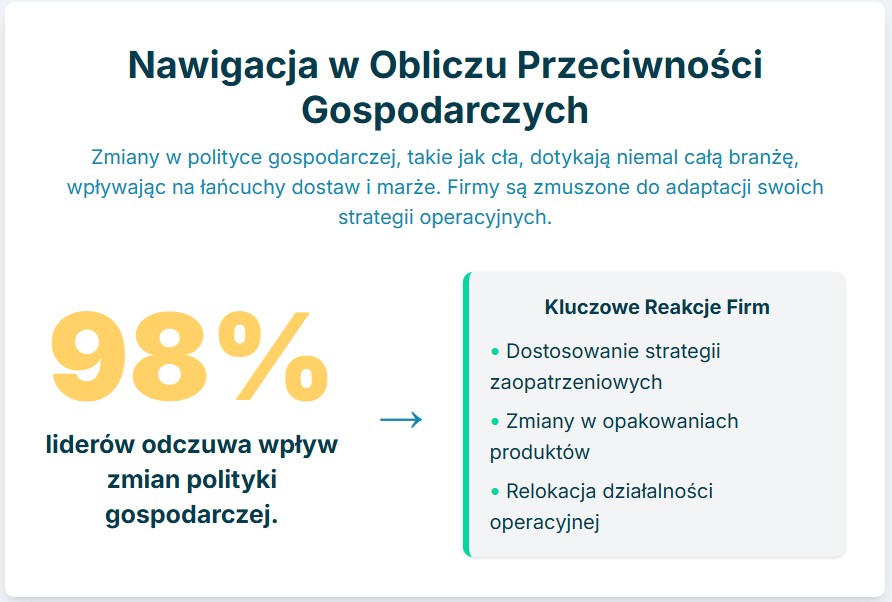 Nawigacja w Obliczu Przeciwności Gospodarczych

Zmiany w polityce gospodarczej, takie jak cła, dotykają niemal całą branżę, wpływając na łańcuchy dostaw i marże. Firmy są zmuszone do adaptacji swoich strategii operacyjnych.

98%

liderów odczuwa wpływ zmian polityki gospodarczej.

→

Kluczowe Reakcje Firm

• Dostosowanie strategii zaopatrzeniowych

• Zmiany w opakowaniach produktów

• Relokacja działalności operacyjnej